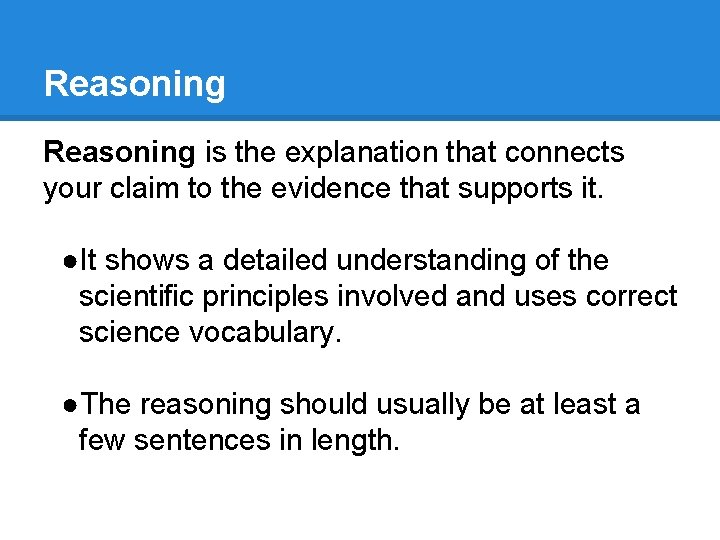 Reasoning

Reasoning is the explanation that connects your claim to the evidence that supports it.

●It shows a detailed understanding of the scientific principles involved and uses correct science vocabulary.

●The reasoning should usually be at least a few sentences in length.